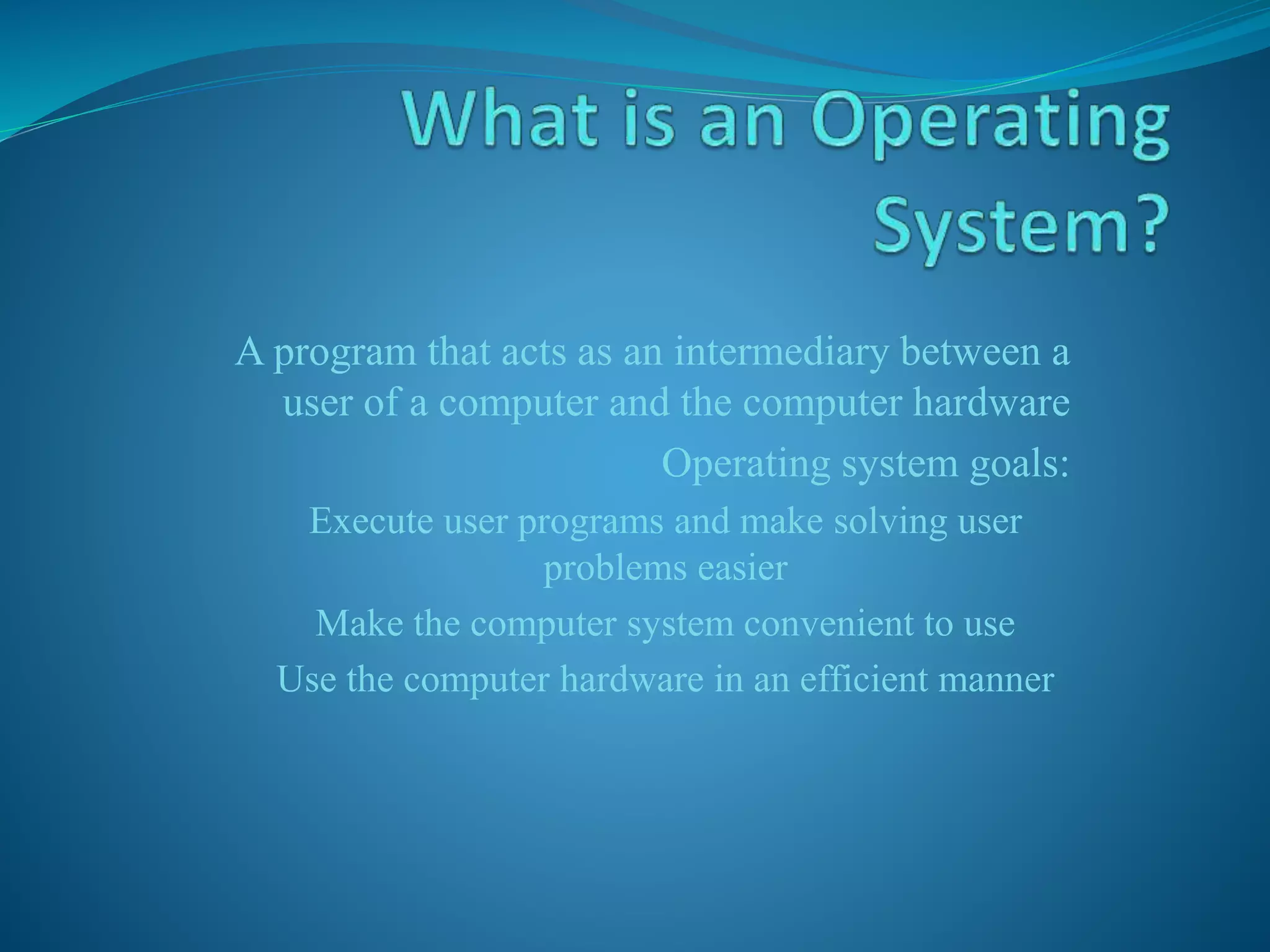 What is an Operating System?

A program that acts as an intermediary between a user of a computer and the computer hardware

Operating system goals:

Execute user programs and make solving user problems easier

Make the computer system convenient to use

Use the computer hardware in an efficient manner